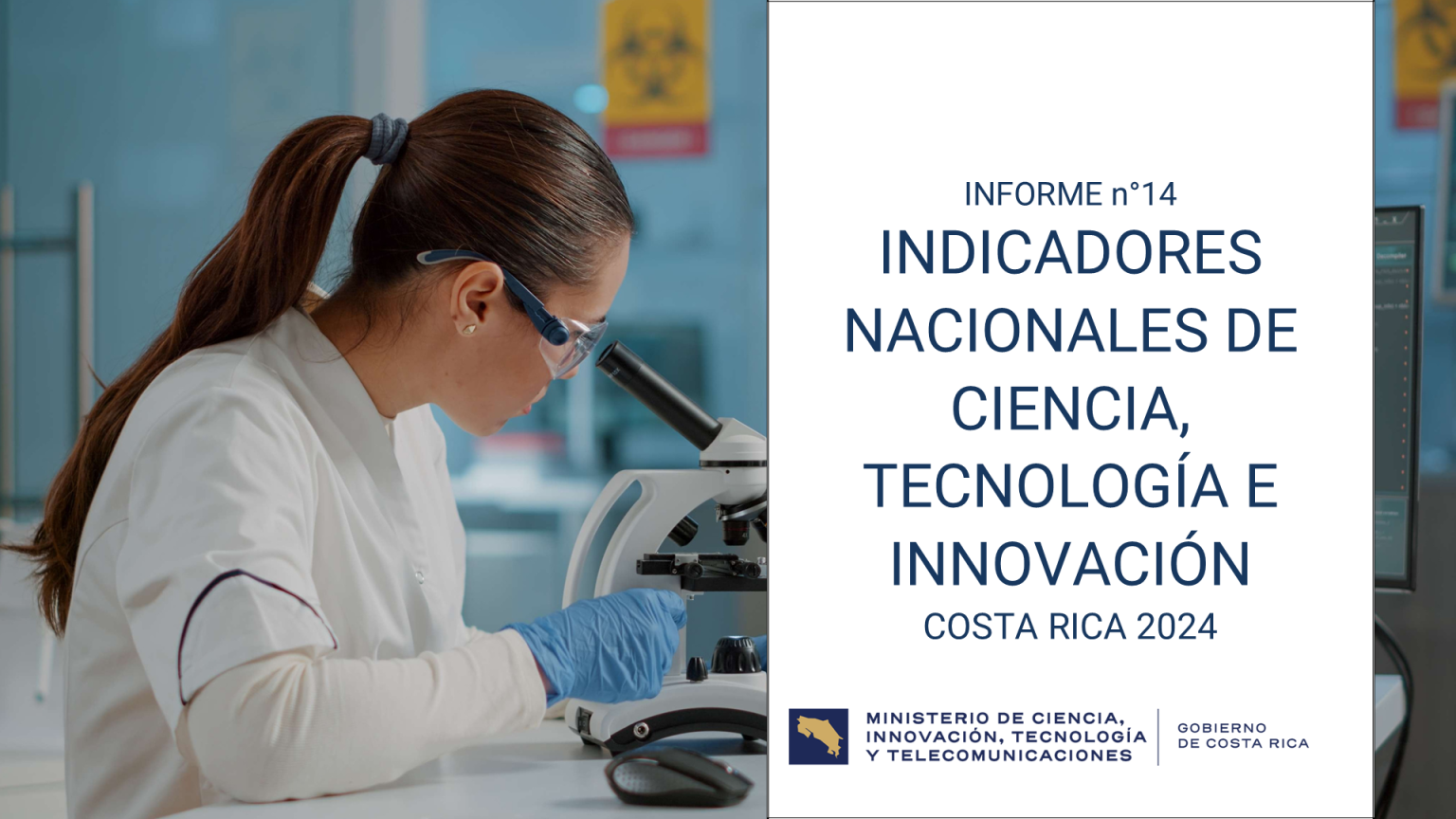 INFORME n°14
INDICADORES NACIONALES DE CIENCIA, TECNOLOGÍA E INNOVACIÓN
COSTA RICA 2024

MINISTERIO DE CIENCIA, INNOVACIÓN, TECNOLOGÍA Y TELECOMUNICACIONES

GOBIERNO DE COSTA RICA